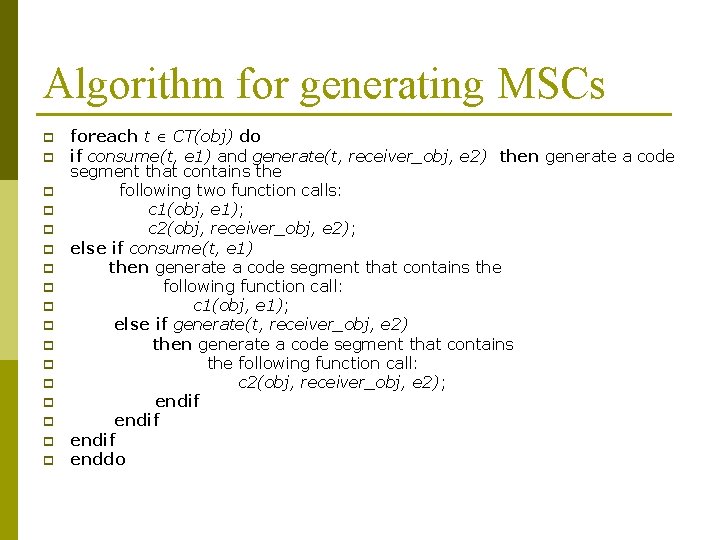 Algorithm for generating MSCs

foreach $t \in CT(obj)$ do

if consume(t, e1) and generate(t, receiver_obj, e2) then generate a code segment that contains the

following two function calls:

c1(obj, e1);

c2(obj, receiver_obj, e2);

else if consume(t, e1)

then generate a code segment that contains the

following function call:

c1(obj, e1);

else if generate(t, receiver_obj, e2)

then generate a code segment that contains

the following function call:

c2(obj, receiver_obj, e2);

endif

endif

endif

enddo